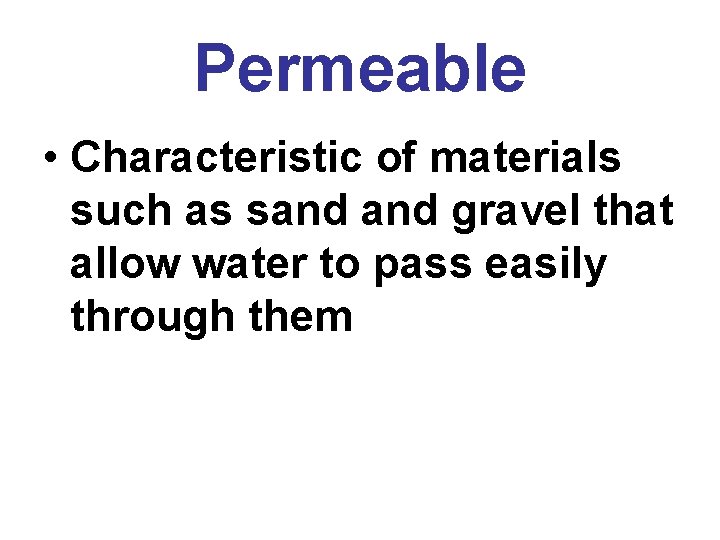 Permeable

• Characteristic of materials such as sand and gravel that allow water to pass easily through them